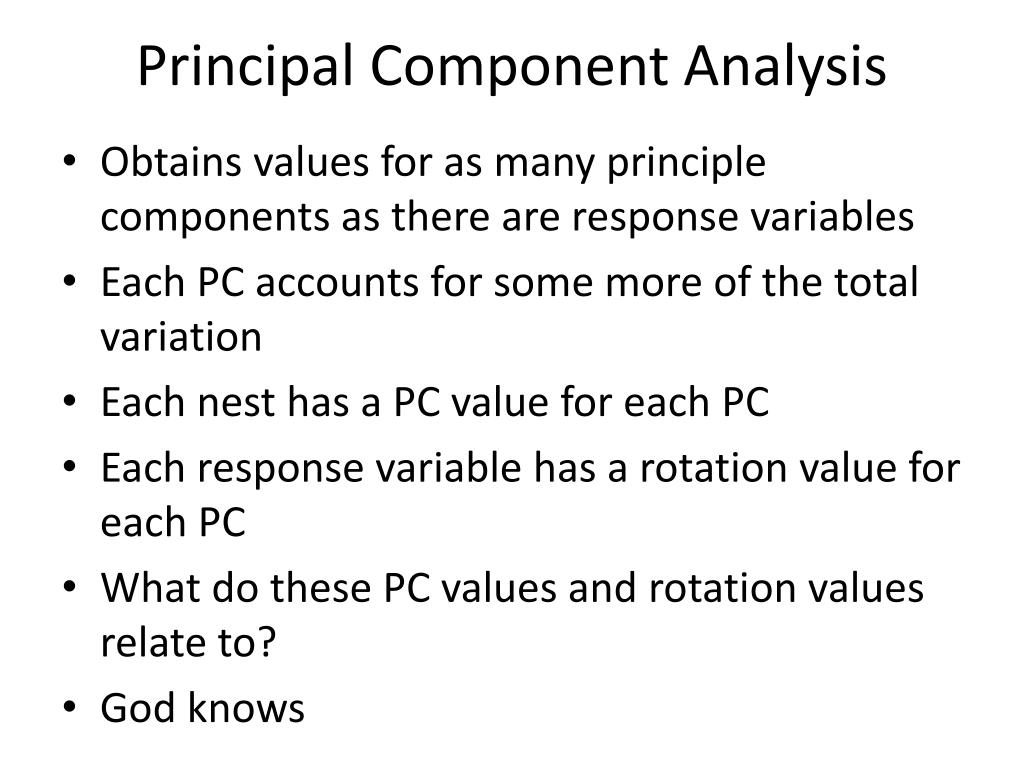 Principal Component Analysis

• Obtains values for as many principle components as there are response variables
• Each PC accounts for some more of the total variation
• Each nest has a PC value for each PC
• Each response variable has a rotation value for each PC
• What do these PC values and rotation values relate to?
• God knows